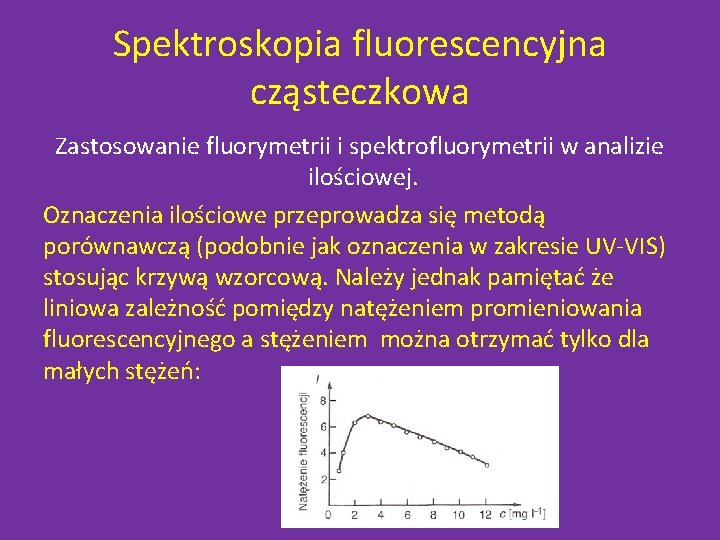 Spektroskopia fluorescencyjna cząsteczkowa

Zastosowanie fluorymetrii i spektrofluorymetrii w analizie ilościowej.

Oznaczenia ilościowe przeprowadza się metodą porównawczą (podobnie jak oznaczenia w zakresie UV-VIS) stosując krzywą wzorcową. Należy jednak pamiętać że liniowa zależność pomiędzy natężeniem promieniowania fluorescencyjnego a stężeniem można otrzymać tylko dla małych stężeń:

$I$
Natężenie fluorescencji
8
6
4
2
0
2
4
6
8
10
12
$c$ [mg $l^{-1}$]